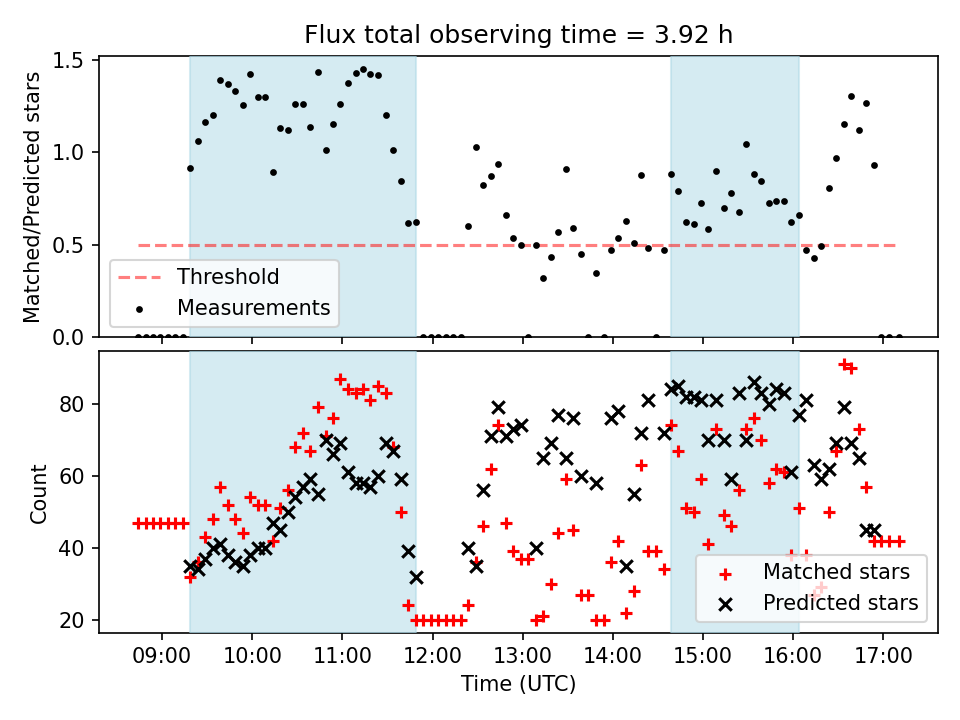 Flux total observing time = 3.92 h

Matched/Predicted stars

1.5
1.0
0.5
0.0

Threshold
Measurements

Count

80
60
40
20

Matched stars
Predicted stars

09:00 10:00 11:00 12:00 13:00 14:00 15:00 16:00 17:00

Time (UTC)